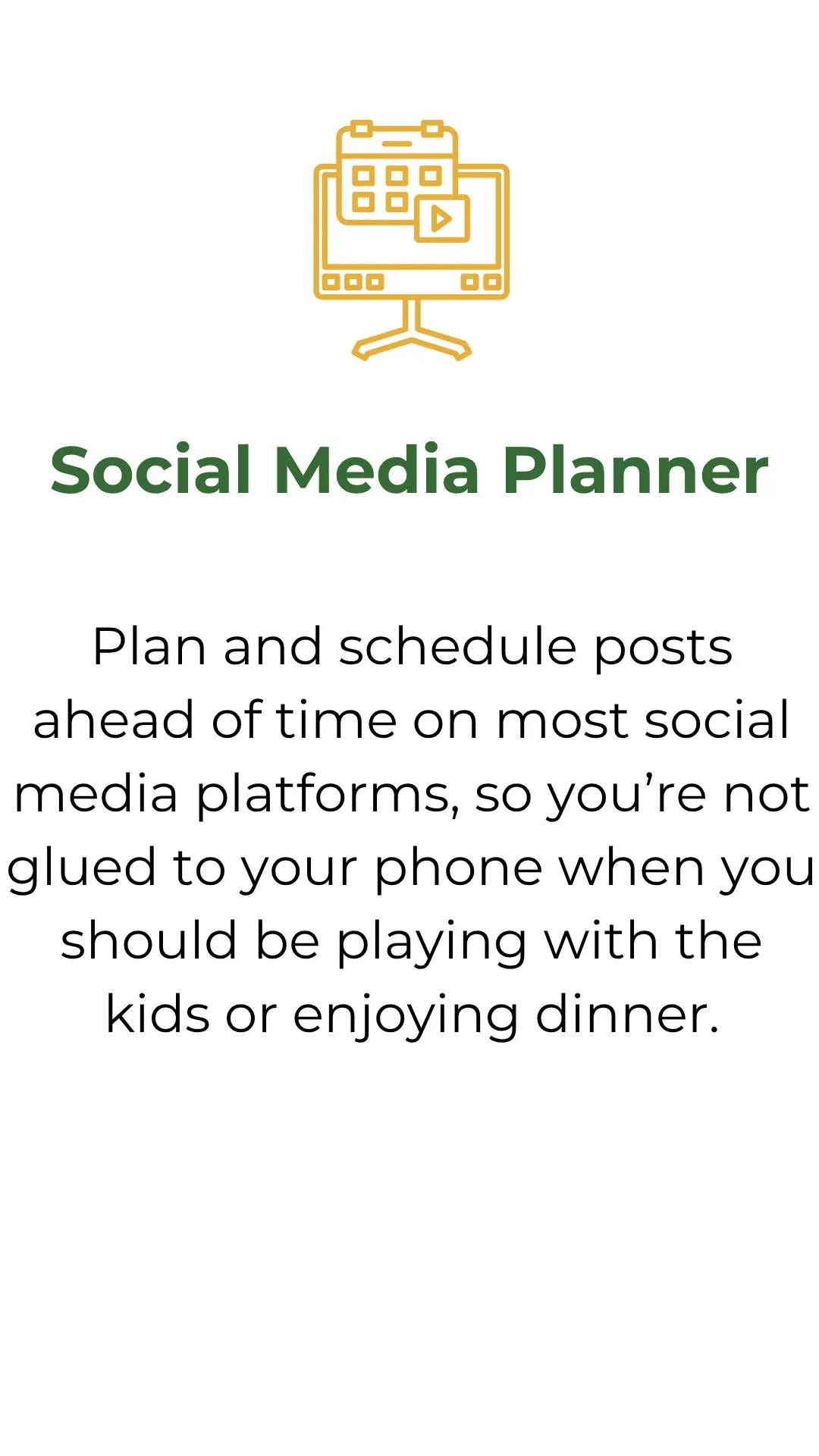 Social Media Planner

Plan and schedule posts ahead of time on most social media platforms, so you’re not glued to your phone when you should be playing with the kids or enjoying dinner.